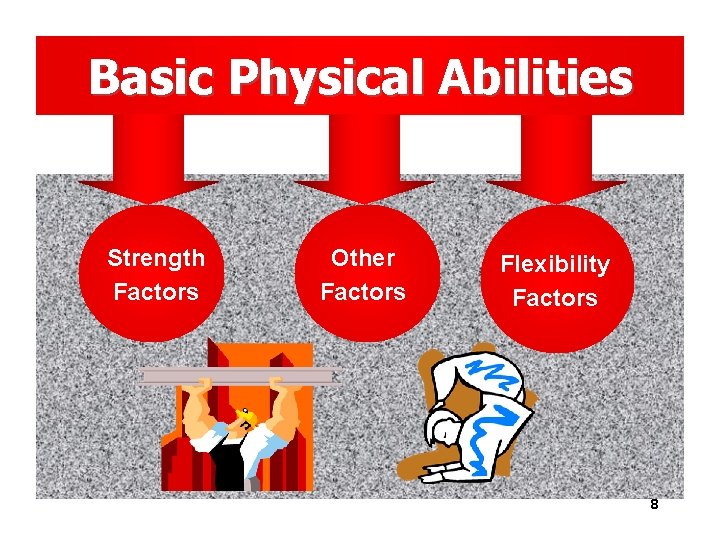 Basic Physical Abilities

Strength Factors

Other Factors

Flexibility Factors

8